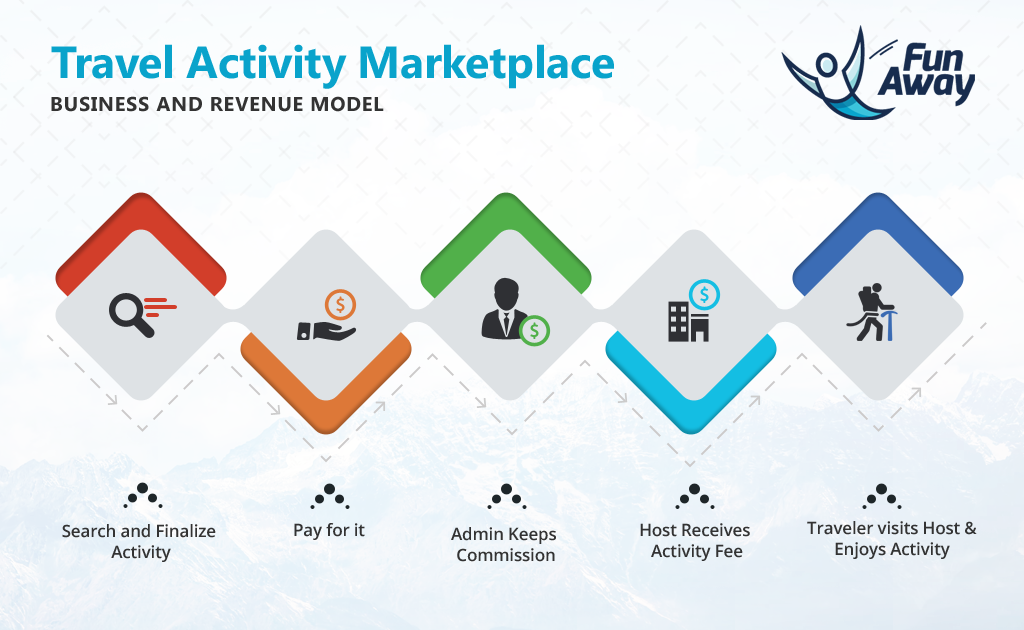 Travel Activity Marketplace
BUSINESS AND REVENUE MODEL

Fun Away

Search and Finalize Activity

Pay for it

Admin Keeps Commission

Host Receives Activity Fee

Traveler visits Host & Enjoys Activity